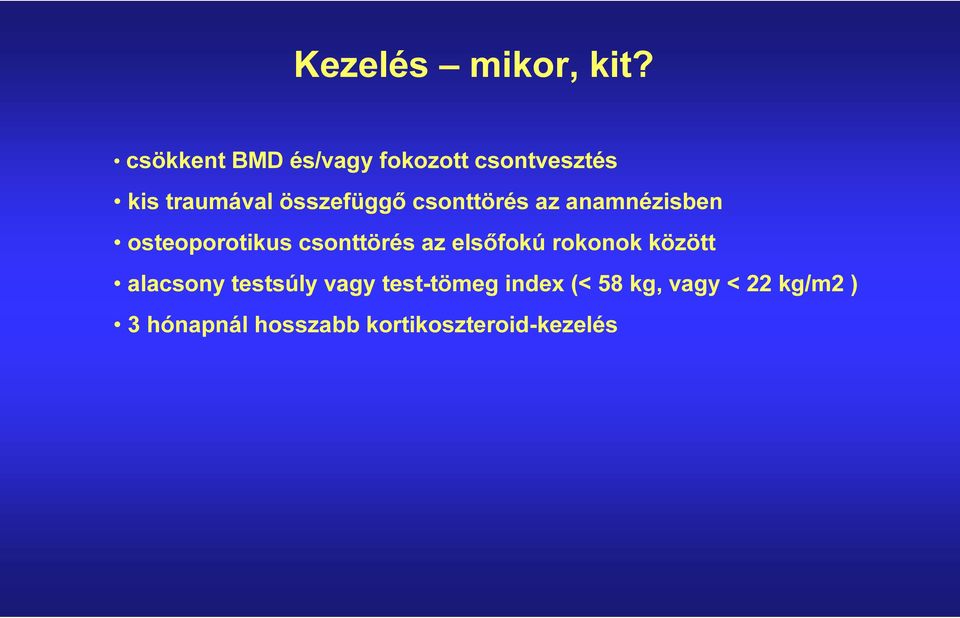 Kezelés – mikor, kit?

• csökkent BMD és/vagy fokozott csontvesztés
• kis traumával összefüggő csonttörés az anamnézisben
• osteoporotikus csonttörés az elsőfokú rokonok között
• alacsony testsúly vagy test-tömeg index (< 58 kg, vagy < 22 kg/m2 )
• 3 hónapnál hosszabb kortikoszteroid-kezelés